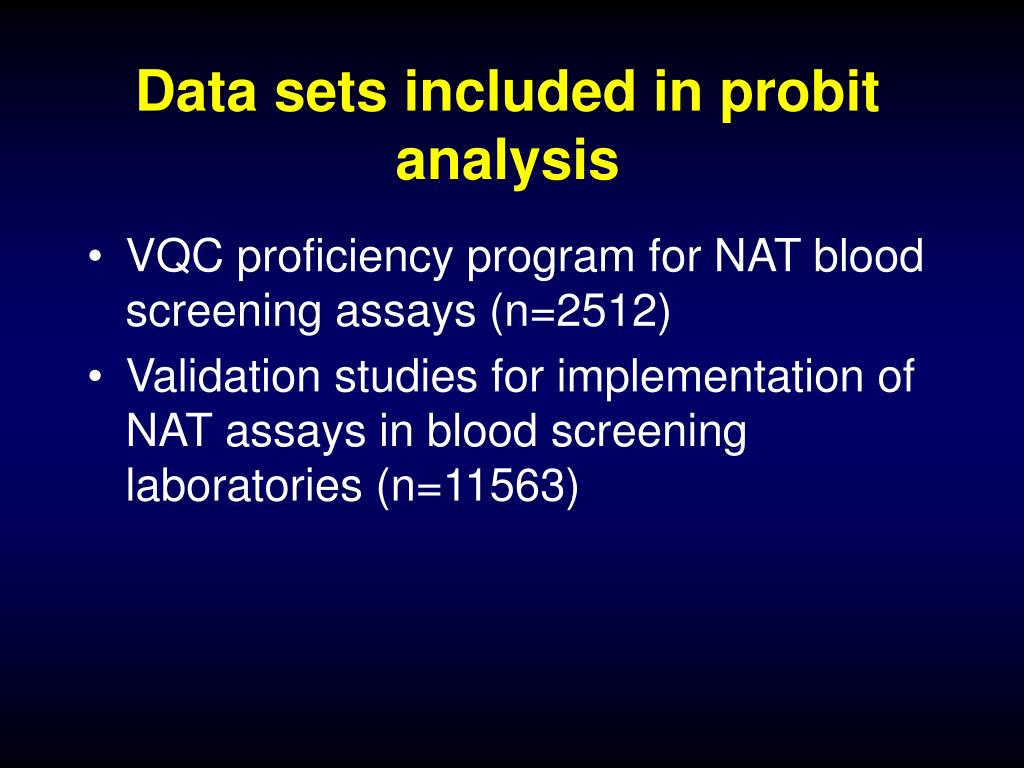 Data sets included in probit analysis

• VQC proficiency program for NAT blood screening assays (n=2512)
• Validation studies for implementation of NAT assays in blood screening laboratories (n=11563)